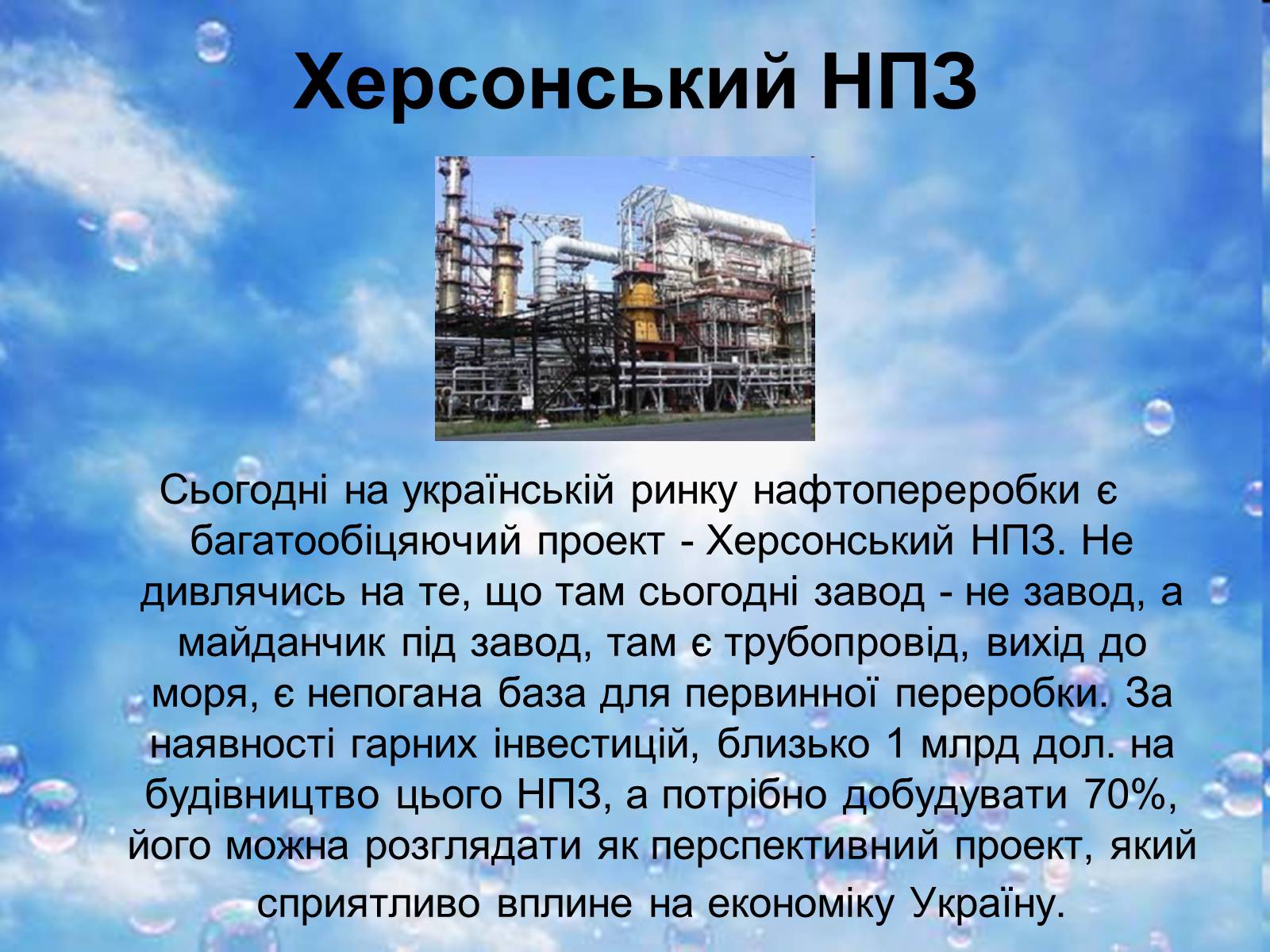 Херсонський НПЗ

Сьогодні на українській ринку нафтопереробки є багатообіцяючий проект - Херсонський НПЗ. Не дивлячись на те, що там сьогодні завод - не завод, а майданчик під завод, там є трубопровід, вихід до моря, є непогана база для первинної переробки. За наявності гарних інвестицій, близько 1 млрд дол. на будівництво цього НПЗ, а потрібно добудувати 70%, його можна розглядати як перспективний проект, який сприятливо вплине на економіку Україну.